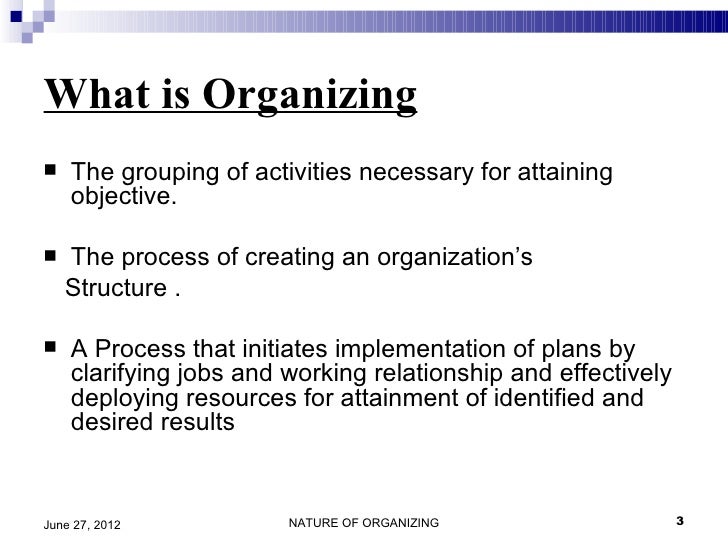 What is Organizing

■ The grouping of activities necessary for attaining objective.

■ The process of creating an organization's Structure .

■ A Process that initiates implementation of plans by clarifying jobs and working relationship and effectively deploying resources for attainment of identified and desired results

June 27, 2012 NATURE OF ORGANIZING 3